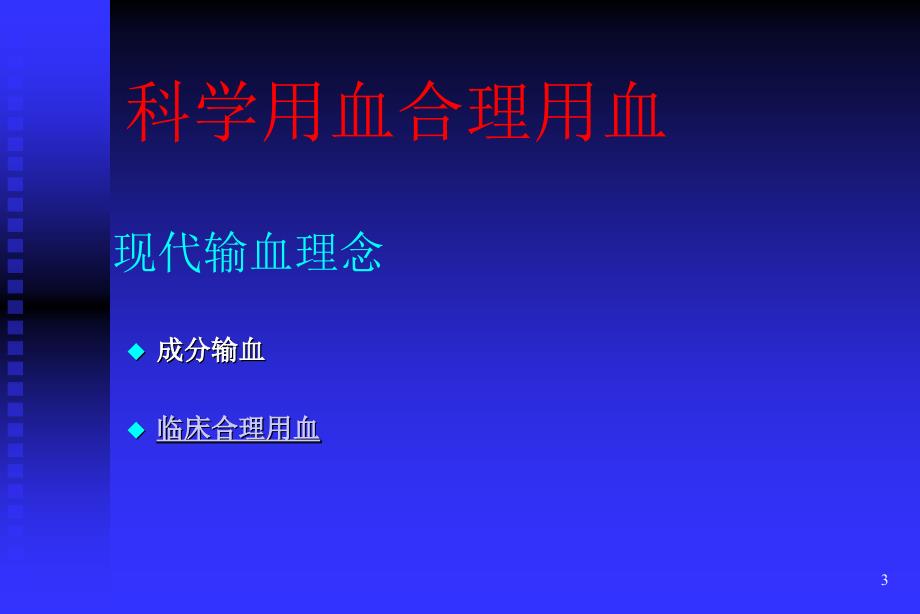 科学用血合理用血

现代输血理念

◆ 成分输血

◆ 临床合理用血

3